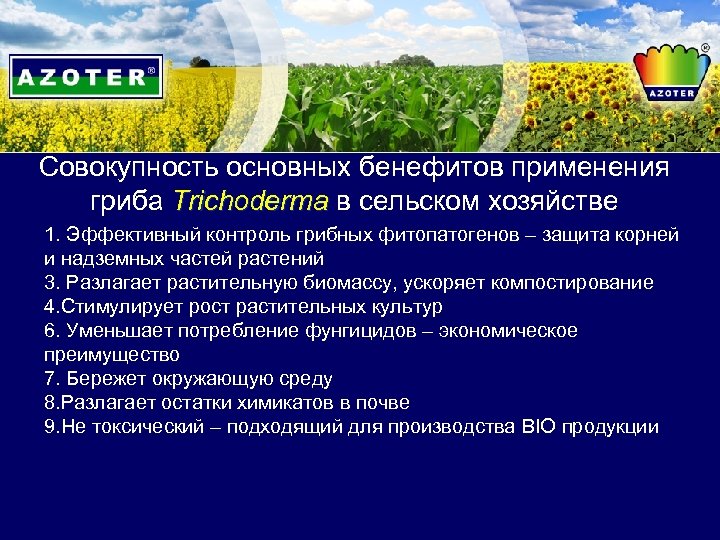 AZOTER®

AZOTER®

Совокупность основных бенефитов применения гриба Trichoderma в сельском хозяйстве

1. Эффективный контроль грибных фитопатогенов – защита корней и надземных частей растений
3. Разлагает растительную биомассу, ускоряет компостирование
4.Стимулирует рост растительных культур
6. Уменьшает потребление фунгицидов – экономическое преимущество
7. Бережет окружающую среду
8.Разлагает остатки химикатов в почве
9.Не токсический – подходящий для производства BIO продукции